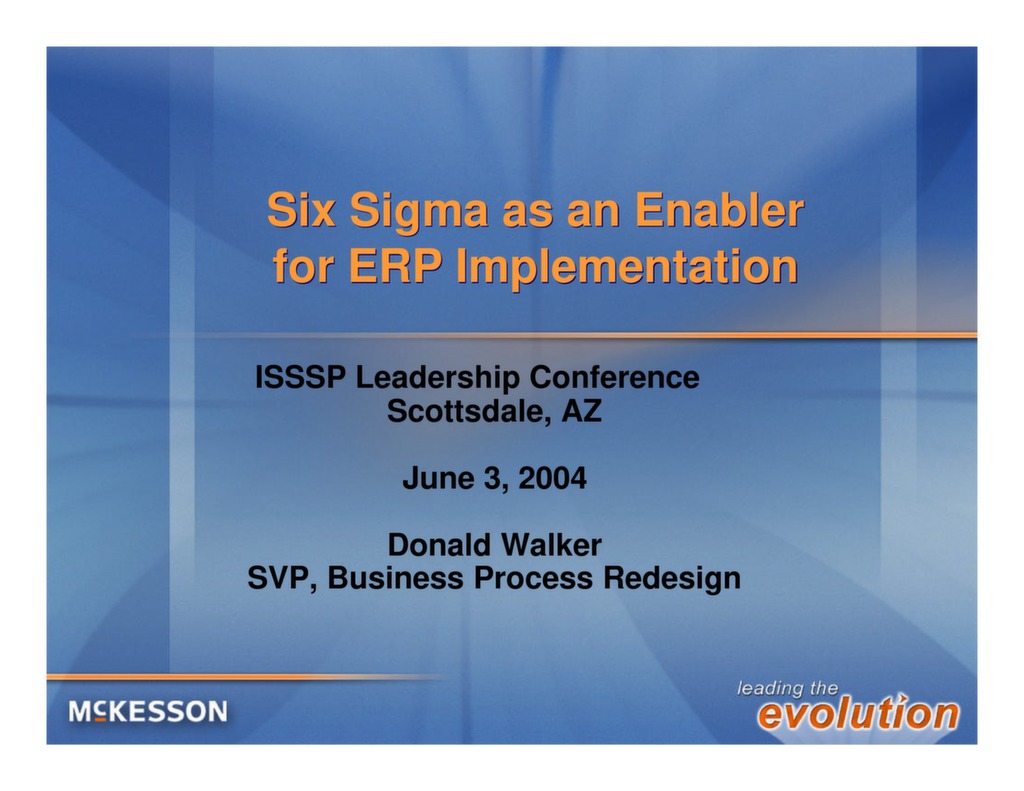 Six Sigma as an Enabler for ERP Implementation

ISSSP Leadership Conference
Scottsdale, AZ

June 3, 2004

Donald Walker
SVP, Business Process Redesign

McKESSON

leading the evolution